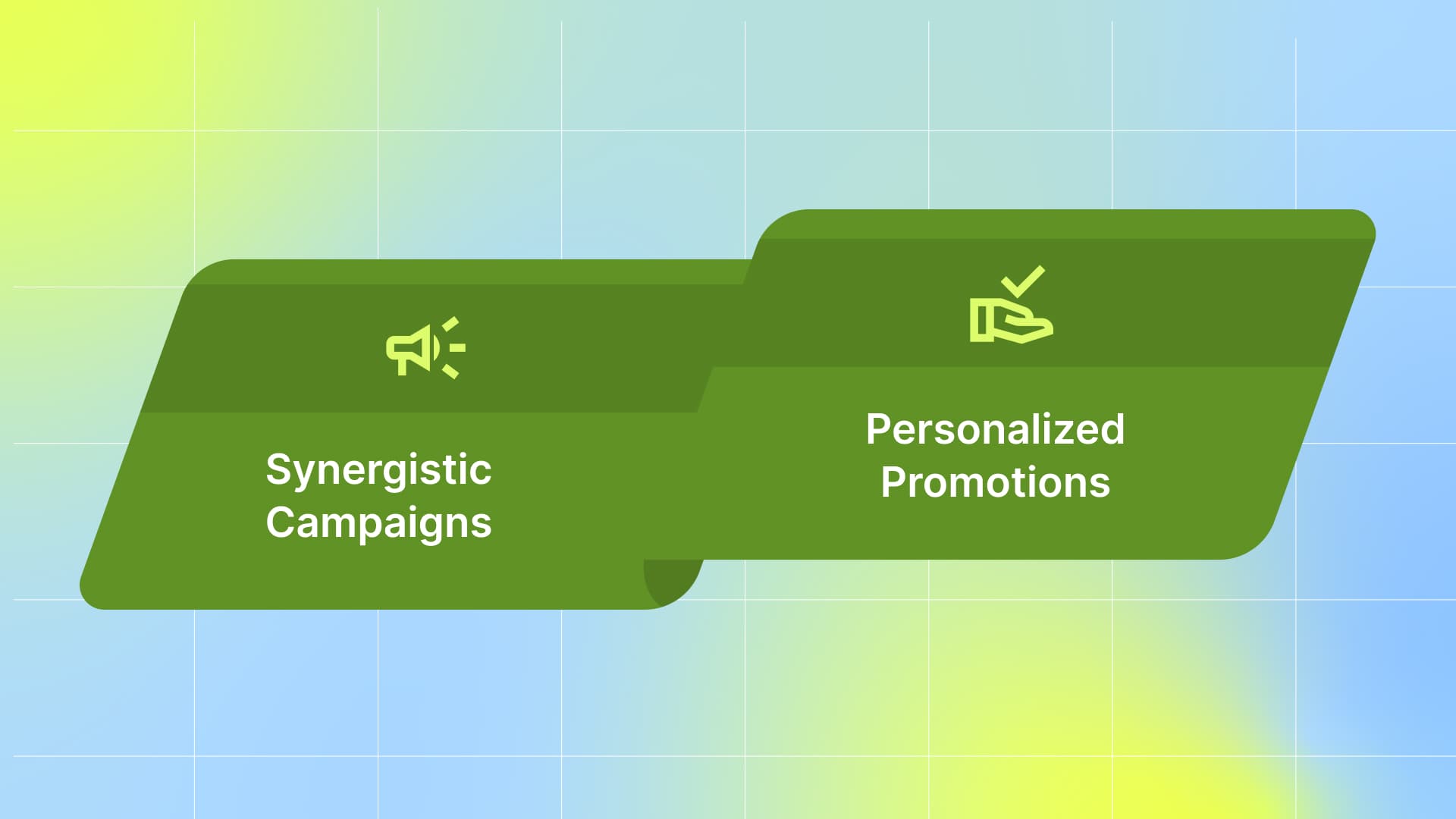 Synergistic Campaigns

Personalized Promotions